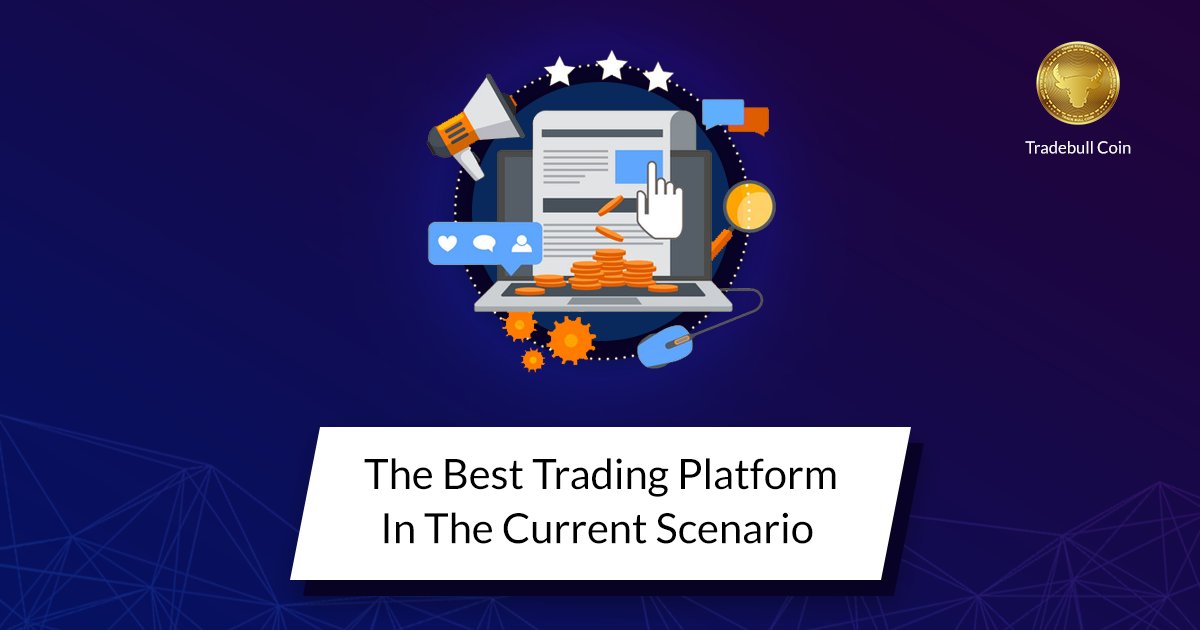 Tradebull Coin

The Best Trading Platform In The Current Scenario